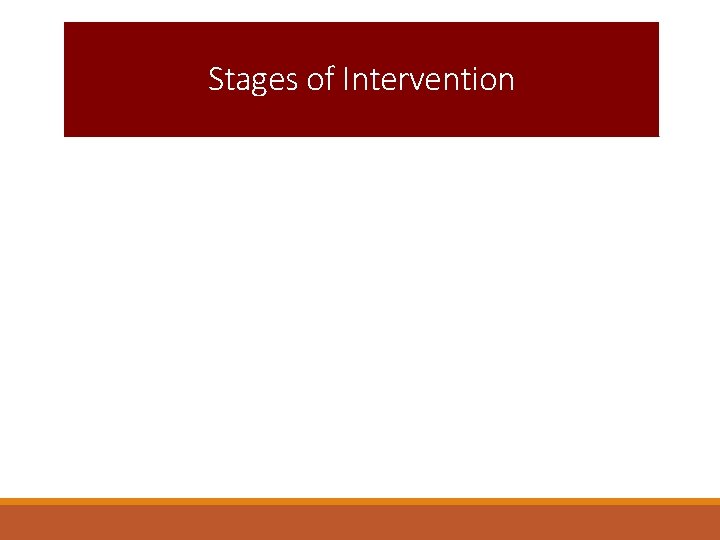 Stages of Intervention